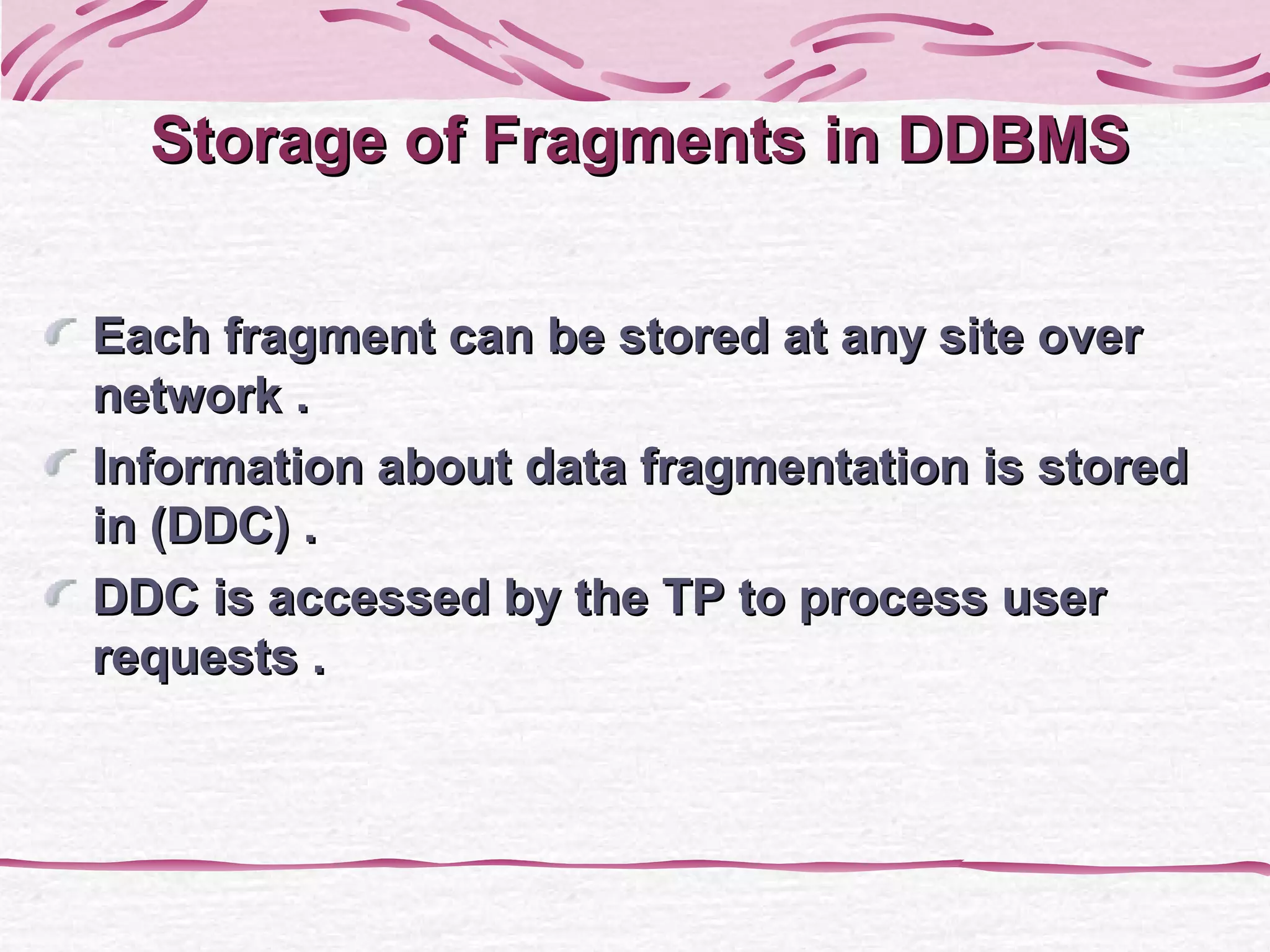 Storage of Fragments in DDBMS

Each fragment can be stored at any site over network .

Information about data fragmentation is stored in (DDC) .

DDC is accessed by the TP to process user requests .